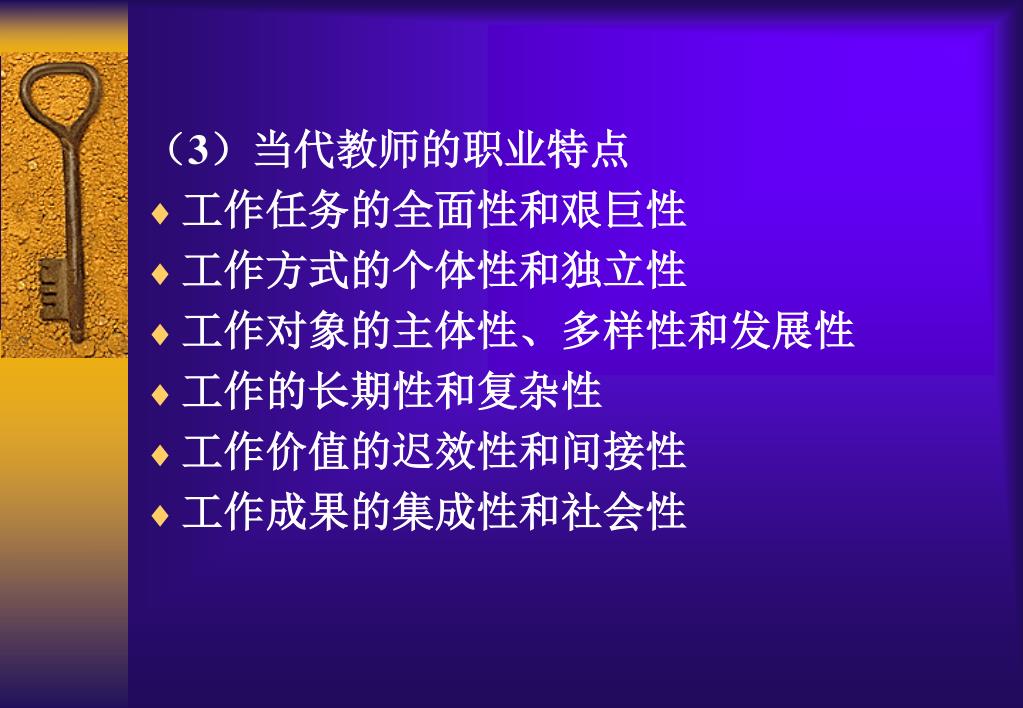 （3）当代教师的职业特点
♦ 工作任务的全面性和艰巨性
♦ 工作方式的个体性和独立性
♦ 工作对象的主体性、多样性和发展性
♦ 工作的长期性和复杂性
♦ 工作价值的迟效性和间接性
♦ 工作成果的集成性和社会性